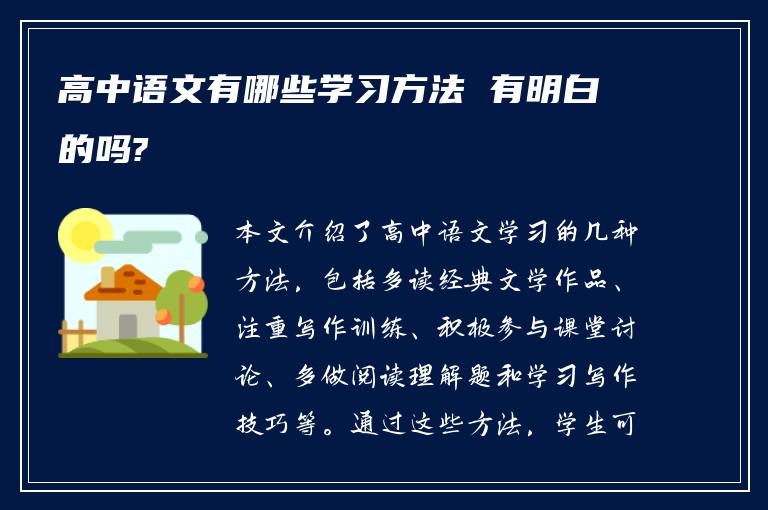 高中语文有哪些学习方法 有明白的吗?

本文介绍了高中语文学习的几种方法，包括多读经典文学作品、注重写作训练、积极参与课堂讨论、多做阅读理解题和学习写作技巧等。通过这些方法，学生可